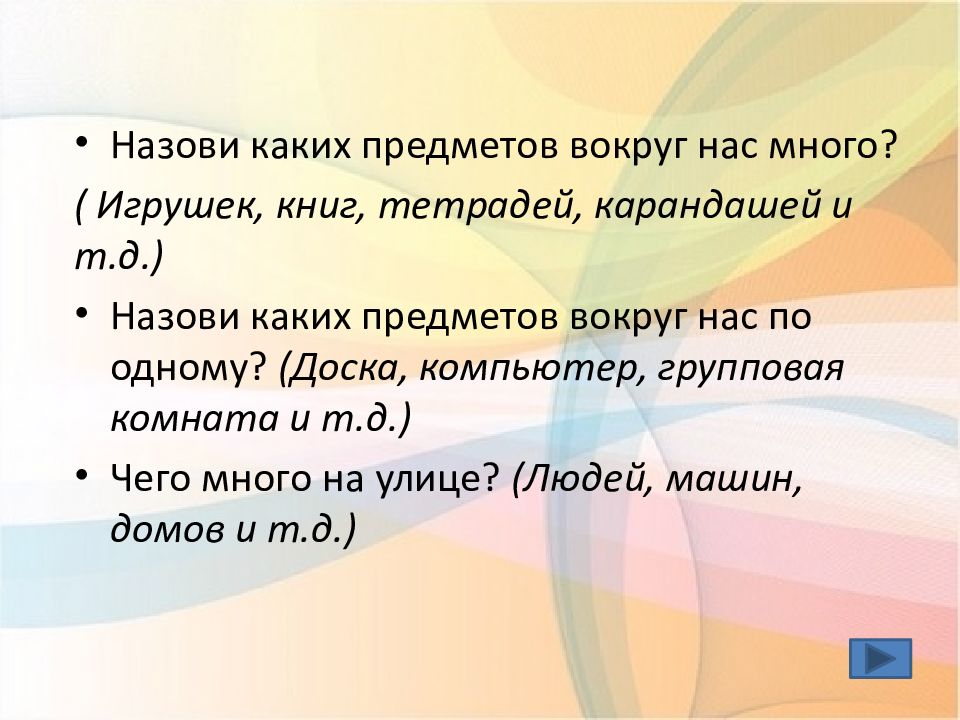 • Назови каких предметов вокруг нас много?

( Игрушек, книг, тетрадей, карандашей и т.д.)

• Назови каких предметов вокруг нас по одному? (Доска, компьютер, групповая комната и т.д.)

• Чего много на улице? (Людей, машин, домов и т.д.)